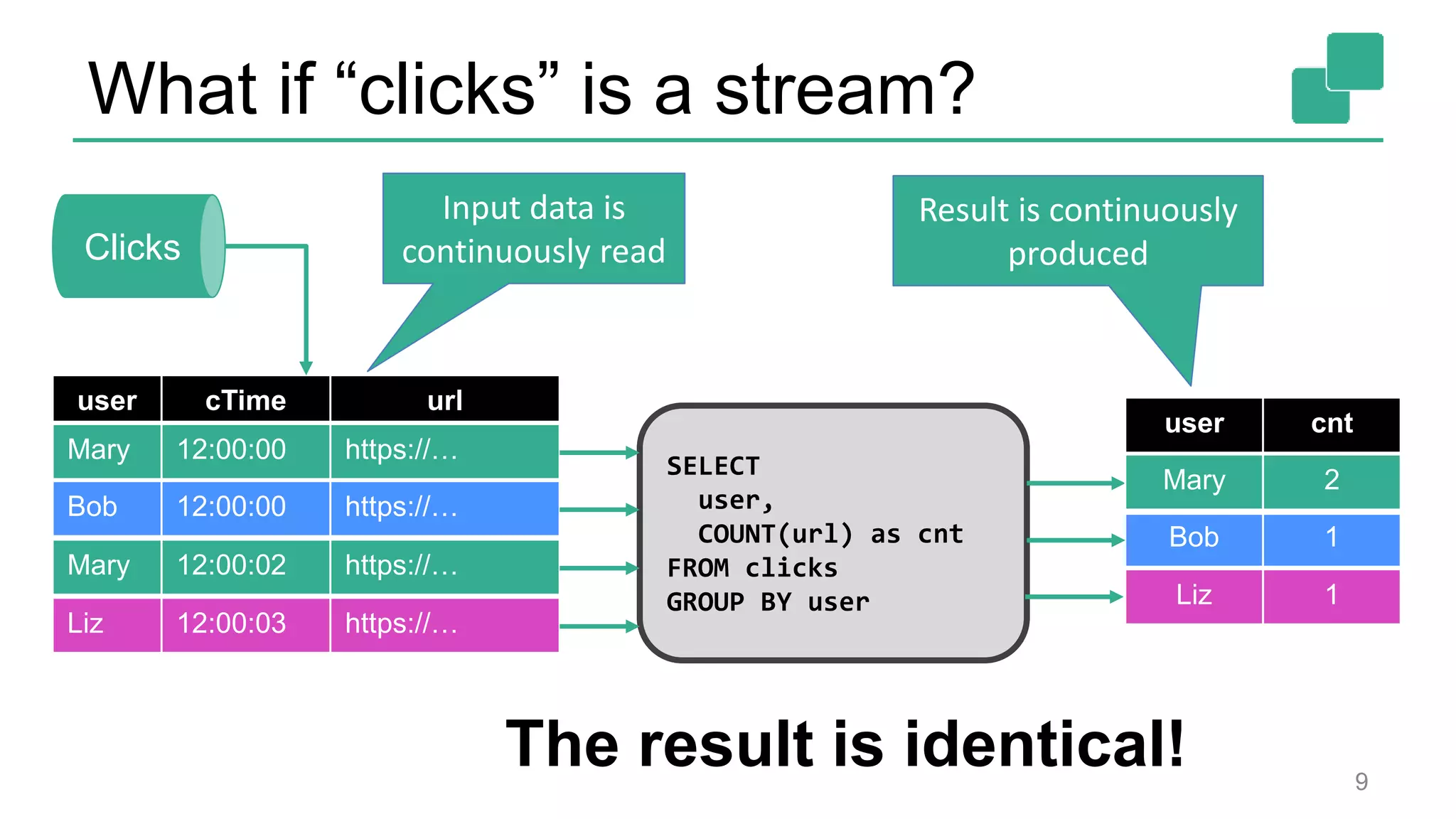 What if “clicks” is a stream?

Clicks

Input data is continuously read

Result is continuously produced

| user | cTime | url |
|---|---|---|
| Mary | 12:00:00 | https://… |
| Bob | 12:00:00 | https://… |
| Mary | 12:00:02 | https://… |
| Liz | 12:00:03 | https://… |

SELECT
  user,
  COUNT(url) as cnt
FROM clicks
GROUP BY user

| user | cnt |
|---|---|
| Mary | 2 |
| Bob | 1 |
| Liz | 1 |

The result is identical!

9